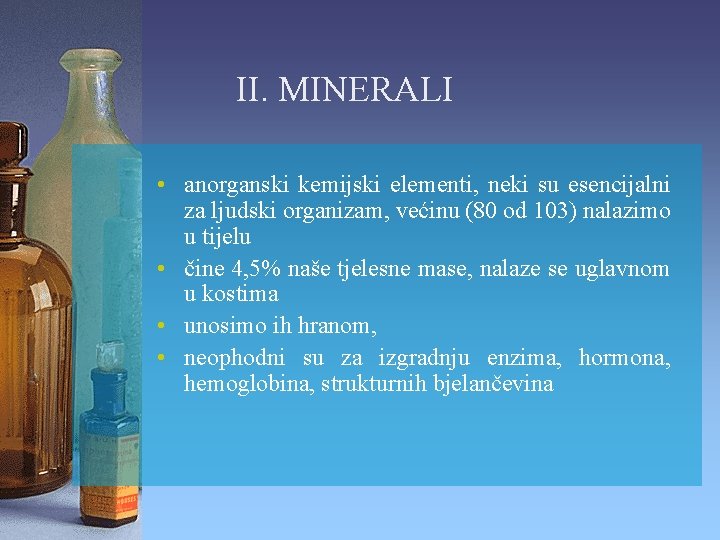 II. MINERALI

• anorganski kemijski elementi, neki su esencijalni za ljudski organizam, većinu (80 od 103) nalazimo u tijelu
• čine 4,5% naše tjelesne mase, nalaze se uglavnom u kostima
• unosimo ih hranom,
• neophodni su za izgradnju enzima, hormona, hemoglobina, strukturnih bjelančevina